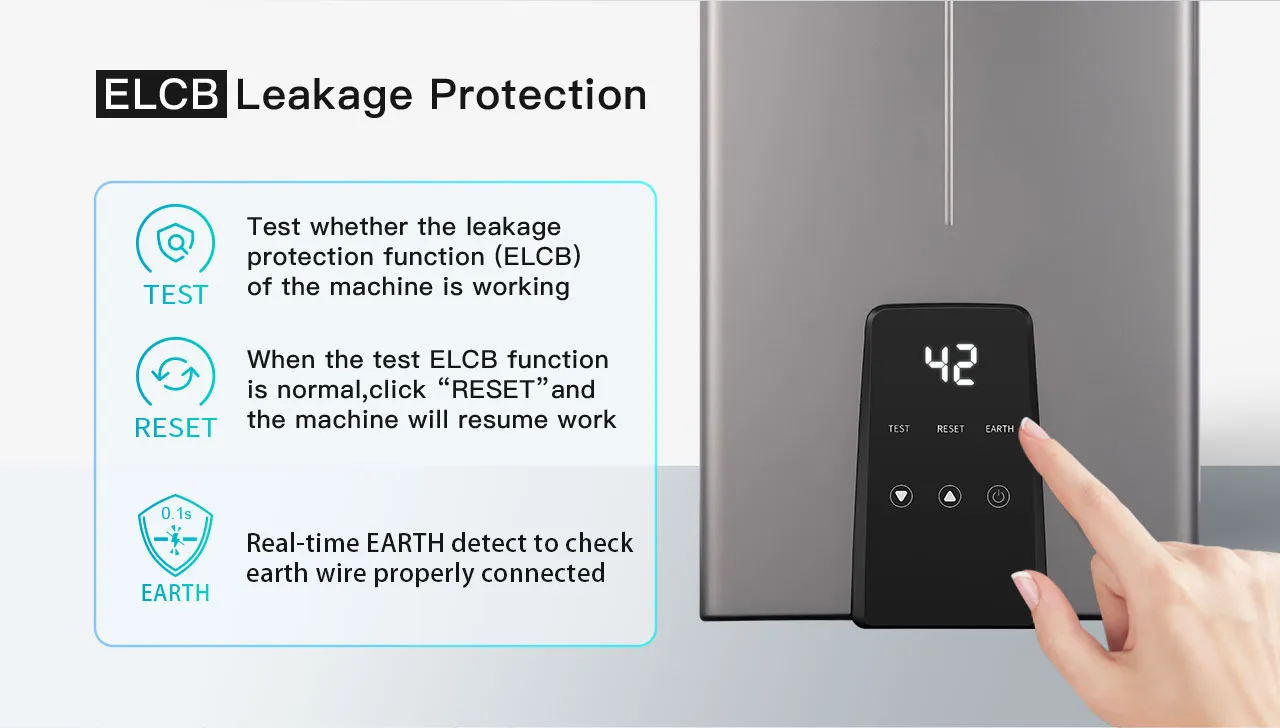 ELCB Leakage Protection

TEST
Test whether the leakage protection function (ELCB) of the machine is working

RESET
When the test ELCB function is normal,click “RESET”and the machine will resume work

0.1s
EARTH
Real-time EARTH detect to check earth wire properly connected

42

TEST RESET EARTH